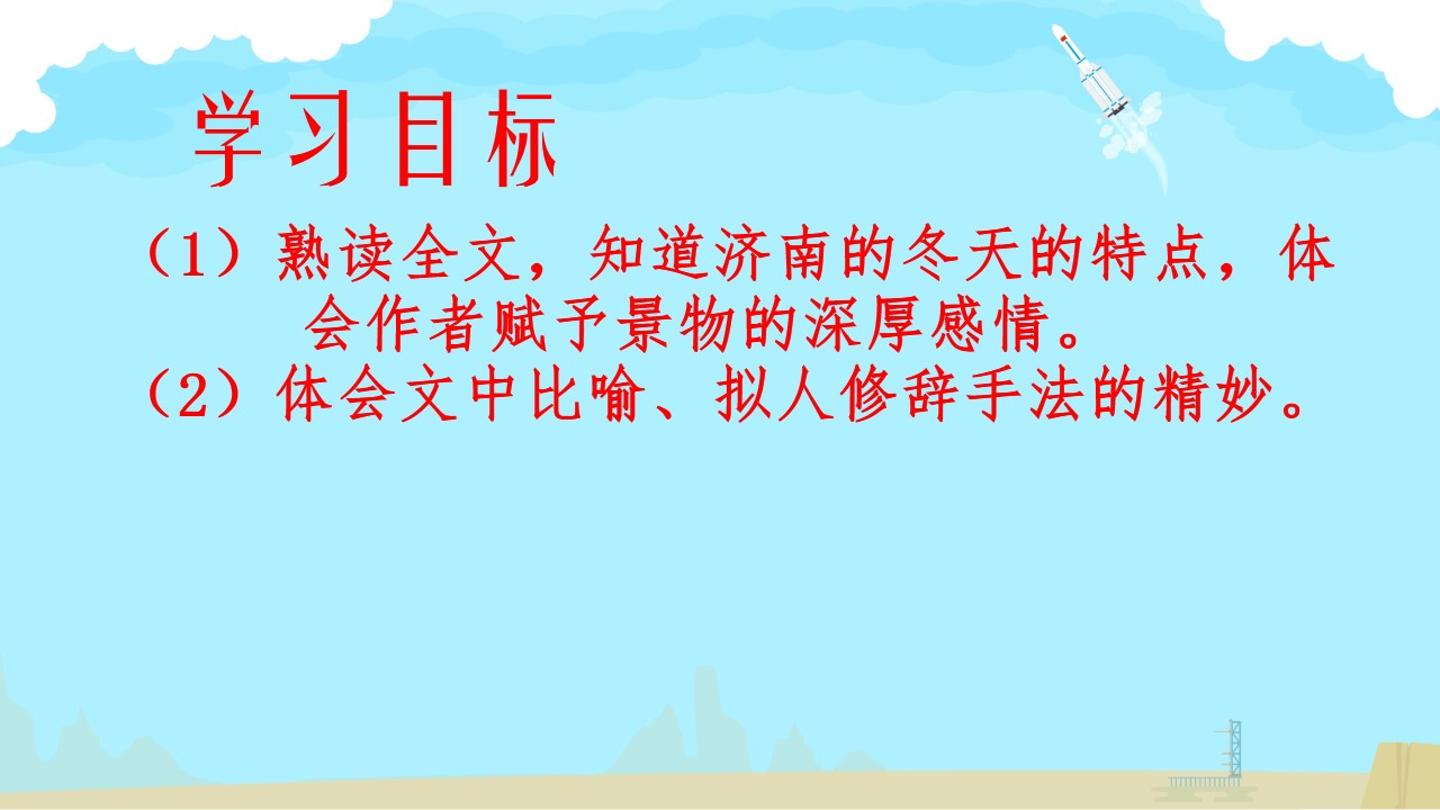 学习目标

（1）熟读全文，知道济南的冬天的特点，体会作者赋予景物的深厚感情。

（2）体会文中比喻、拟人修辞手法的精妙。